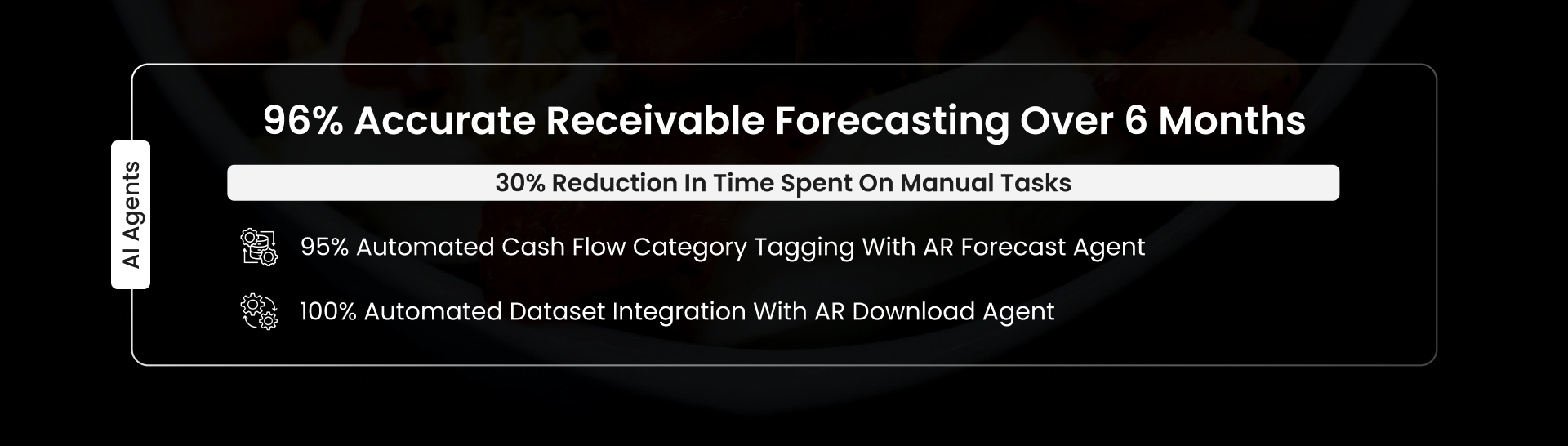 AI Agents

96% Accurate Receivable Forecasting Over 6 Months

30% Reduction In Time Spent On Manual Tasks

95% Automated Cash Flow Category Tagging With AR Forecast Agent

100% Automated Dataset Integration With AR Download Agent